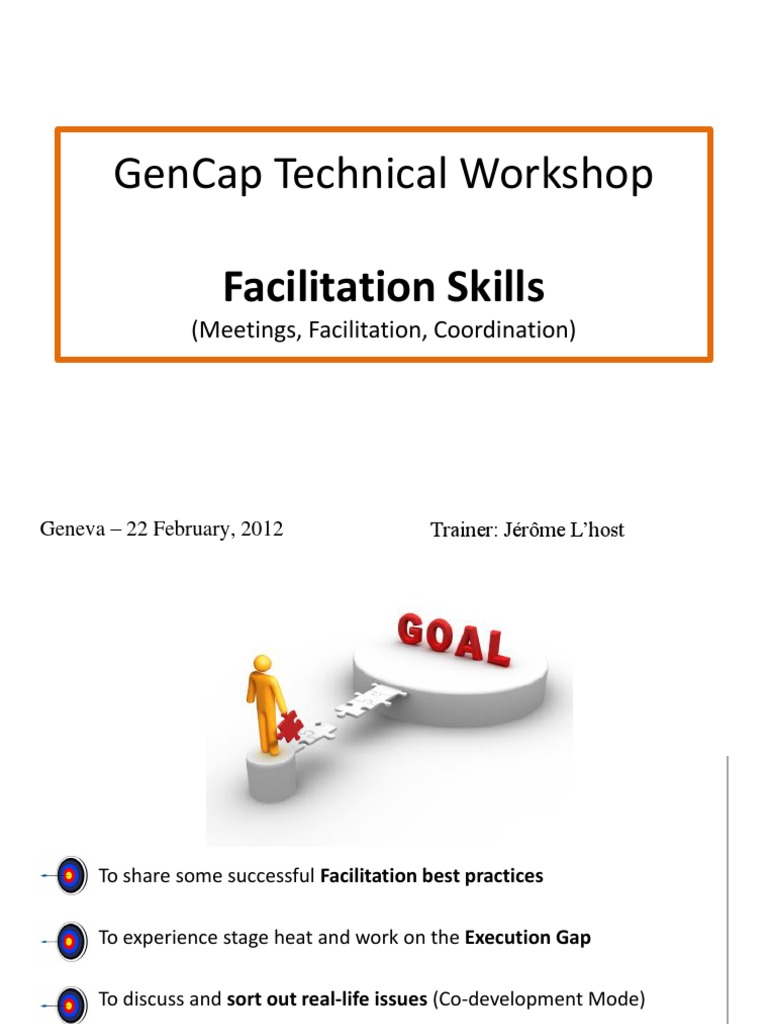 GenCap Technical Workshop

Facilitation Skills
(Meetings, Facilitation, Coordination)

Geneva – 22 February, 2012

Trainer: Jérôme L'host

GOAL

To share some successful Facilitation best practices

To experience stage heat and work on the Execution Gap

To discuss and sort out real-life issues (Co-development Mode)